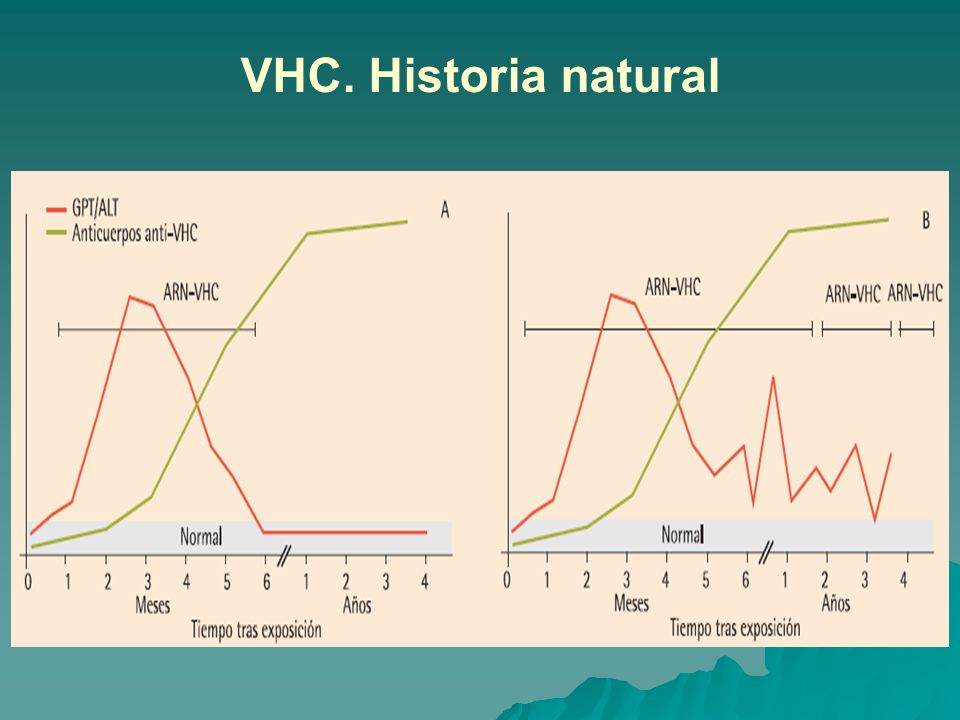 VHC. Historia natural

GPT/ALT
Anticuerpos anti-VHC

A

ARN-VHC

Normal

0 1 2 3 4 5 6 1 2 3 4
Meses Años
Tiempo tras exposición

B

ARN-VHC

ARN-VHC ARN-VHC

Normal

0 1 2 3 4 5 6 1 2 3 4
Meses Años
Tiempo tras exposición